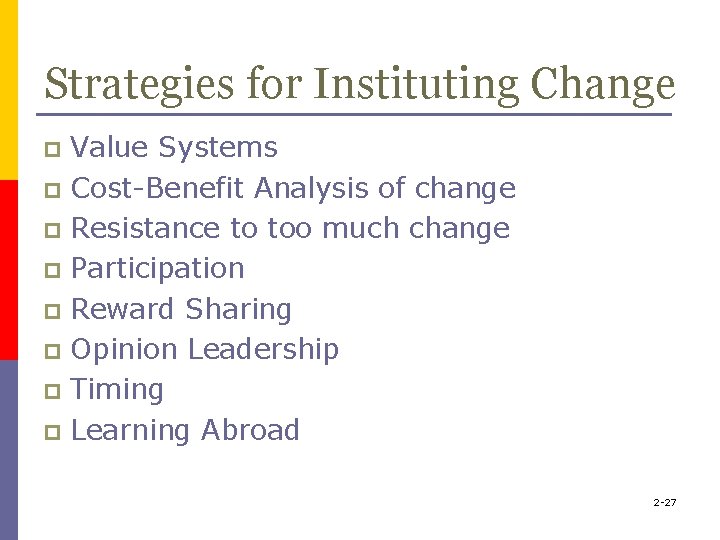 Strategies for Instituting Change

• Value Systems
• Cost-Benefit Analysis of change
• Resistance to too much change
• Participation
• Reward Sharing
• Opinion Leadership
• Timing
• Learning Abroad

2-27